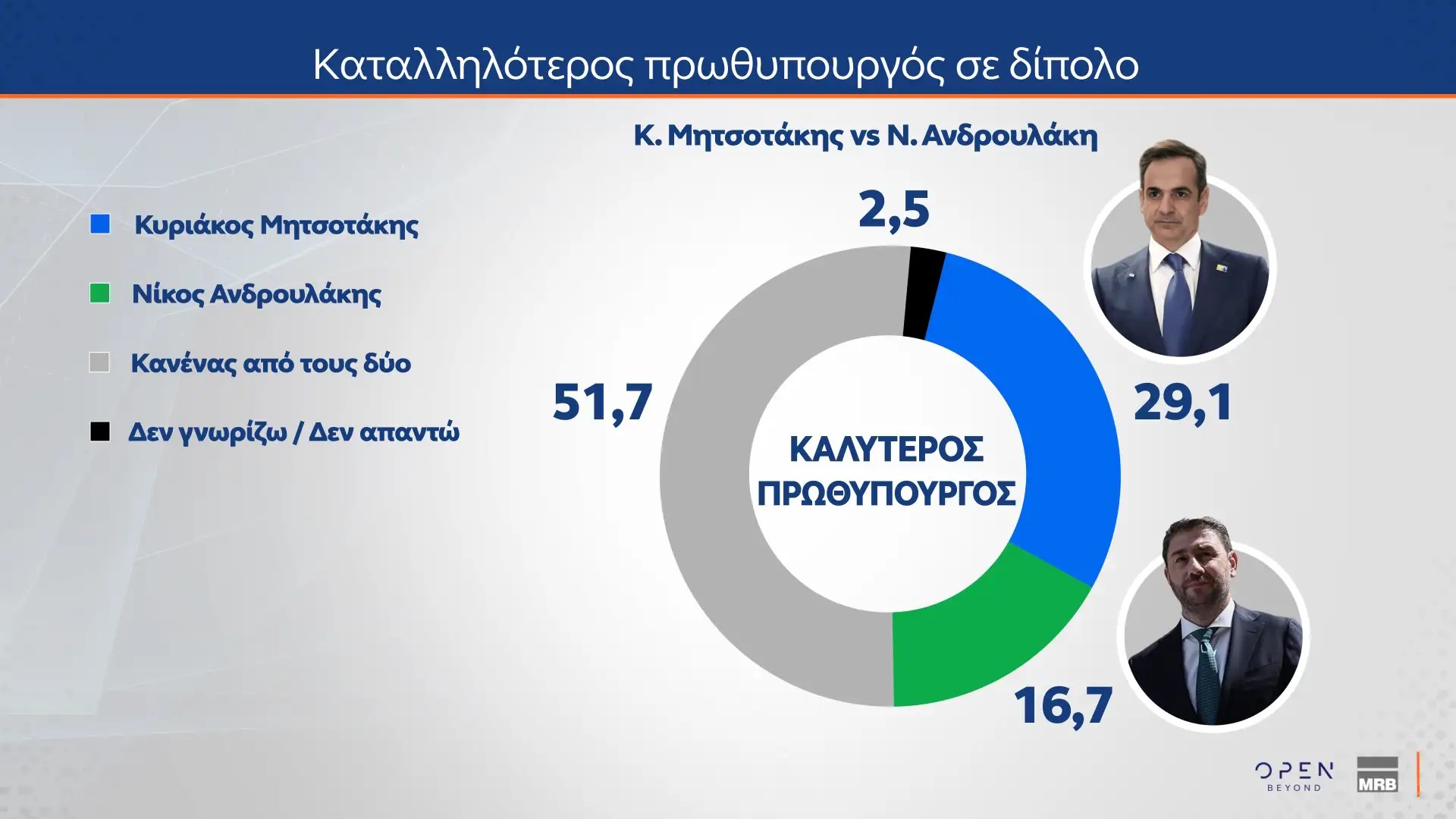 Καταλληλότερος πρωθυπουργός σε δίπολο

Κ. Μητσοτάκης vs Ν. Ανδρουλάκη

Κυριάκος Μητσοτάκης

Νίκος Ανδρουλάκης

Κανένας από τους δύο

Δεν γνωρίζω / Δεν απαντώ

2,5

51,7

29,1

16,7

ΚΑΛΥΤΕΡΟΣ ΠΡΩΘΥΠΟΥΡΓΟΣ

OPEN BEYOND

MRB